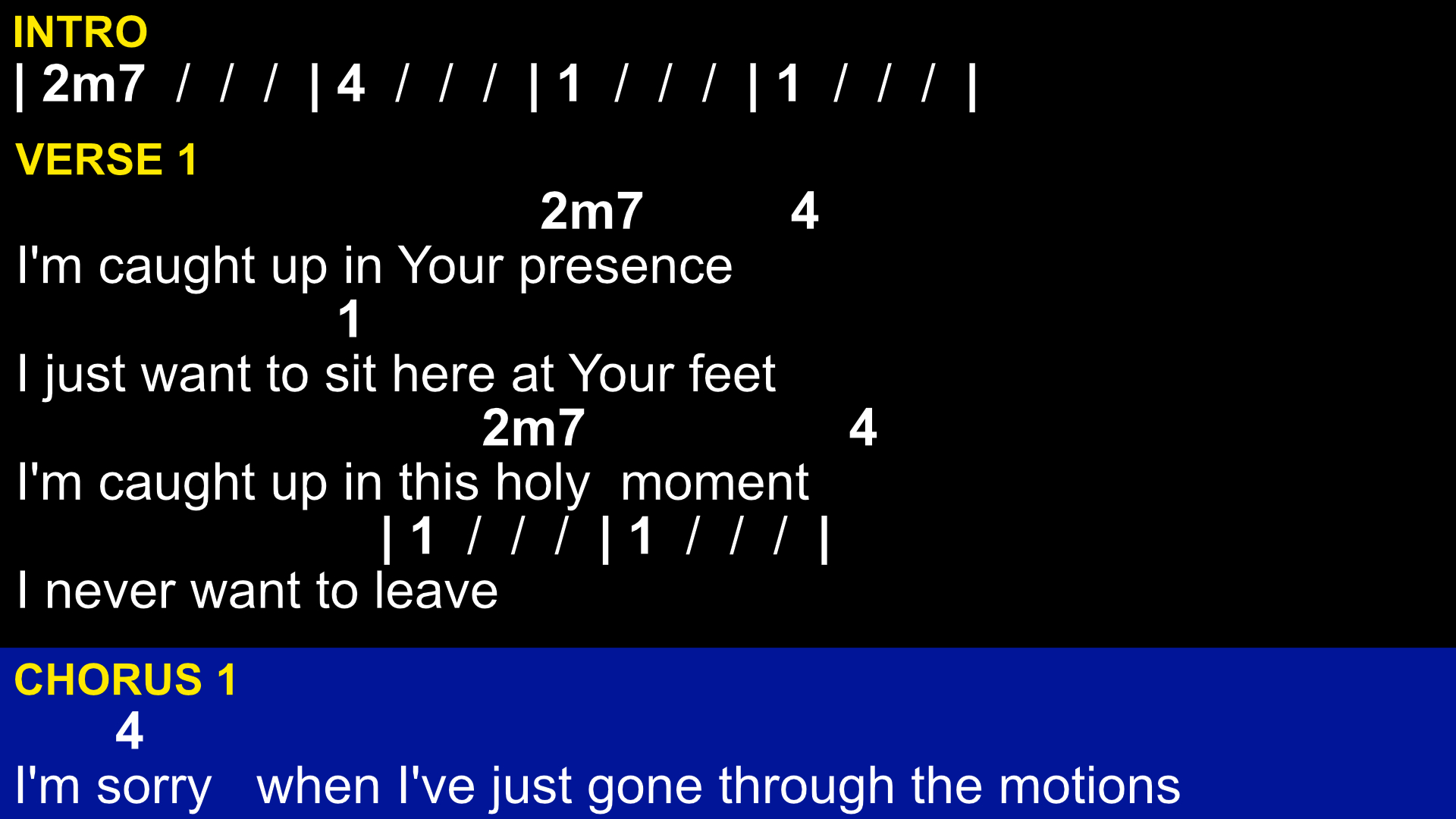 INTRO
| 2m7 / / / | 4 / / / | 1 / / / | 1 / / / |

VERSE 1
2m7 4
I'm caught up in Your presence
1
I just want to sit here at Your feet
2m7 4
I'm caught up in this holy moment
| 1 / / / | 1 / / / |
I never want to leave

CHORUS 1
4
I'm sorry when I've just gone through the motions